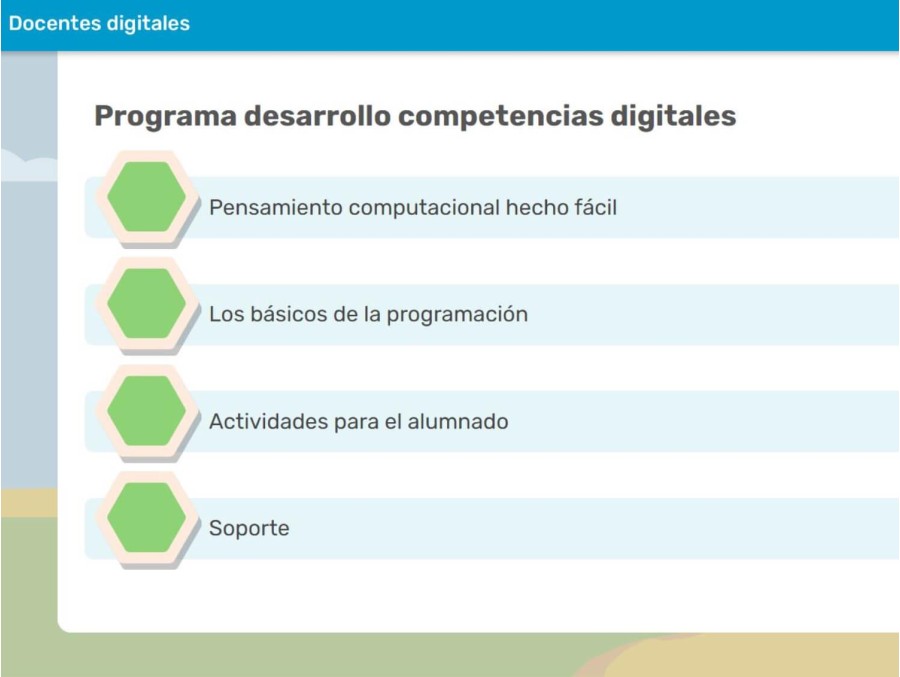 Docentes digitales

Programa desarrollo competencias digitales

Pensamiento computacional hecho fácil

Los básicos de la programación

Actividades para el alumnado

Soporte